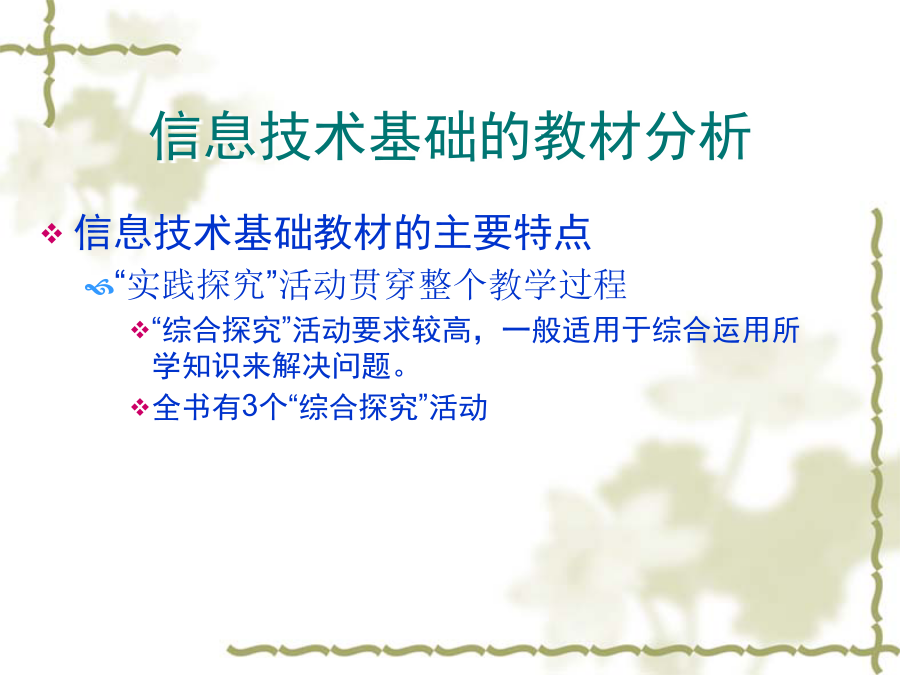 信息技术基础的教材分析

信息技术基础教材的主要特点

“实践探究”活动贯穿整个教学过程

“综合探究”活动要求较高，一般适用于综合运用所学知识来解决问题。

全书有3个“综合探究”活动